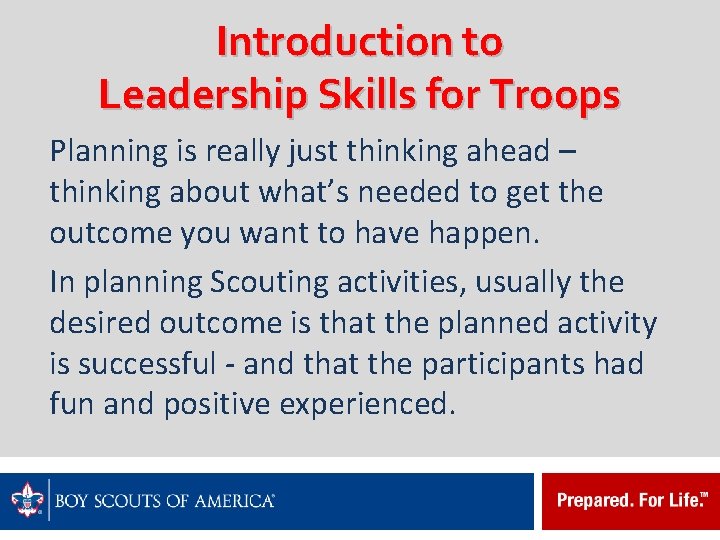 Introduction to Leadership Skills for Troops

Planning is really just thinking ahead – thinking about what's needed to get the outcome you want to have happen.

In planning Scouting activities, usually the desired outcome is that the planned activity is successful - and that the participants had fun and positive experienced.

BOY SCOUTS OF AMERICA®

Prepared. For Life.™